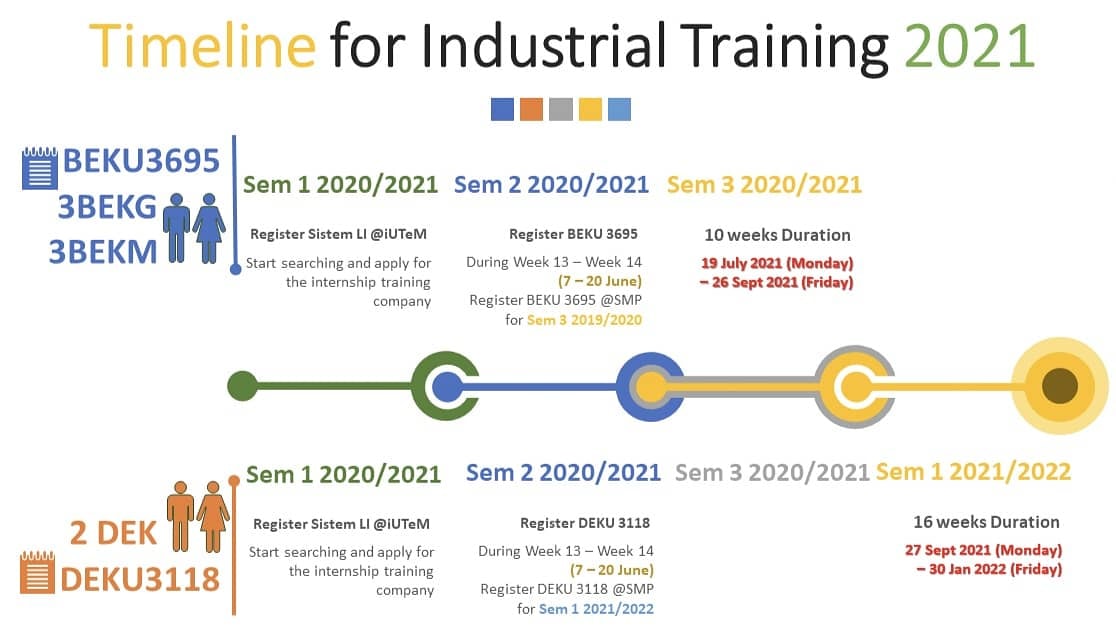 Timeline for Industrial Training 2021

BEKU3695
3BEKG
3BEKM

Sem 1 2020/2021

Register Sistem LI @iUTeM

Start searching and apply for the internship training company

Sem 2 2020/2021

Register BEKU 3695

During Week 13 – Week 14 (7 – 20 June)
Register BEKU 3695 @SMP for Sem 3 2019/2020

Sem 3 2020/2021

10 weeks Duration

19 July 2021 (Monday) – 26 Sept 2021 (Friday)

2 DEK
DEKU3118

Sem 1 2020/2021

Register Sistem LI @iUTeM

Start searching and apply for the internship training company

Sem 2 2020/2021

Register DEKU 3118

During Week 13 – Week 14 (7 – 20 June)
Register DEKU 3118 @SMP for Sem 1 2021/2022

Sem 3 2020/2021

Sem 1 2021/2022

16 weeks Duration

27 Sept 2021 (Monday) – 30 Jan 2022 (Friday)